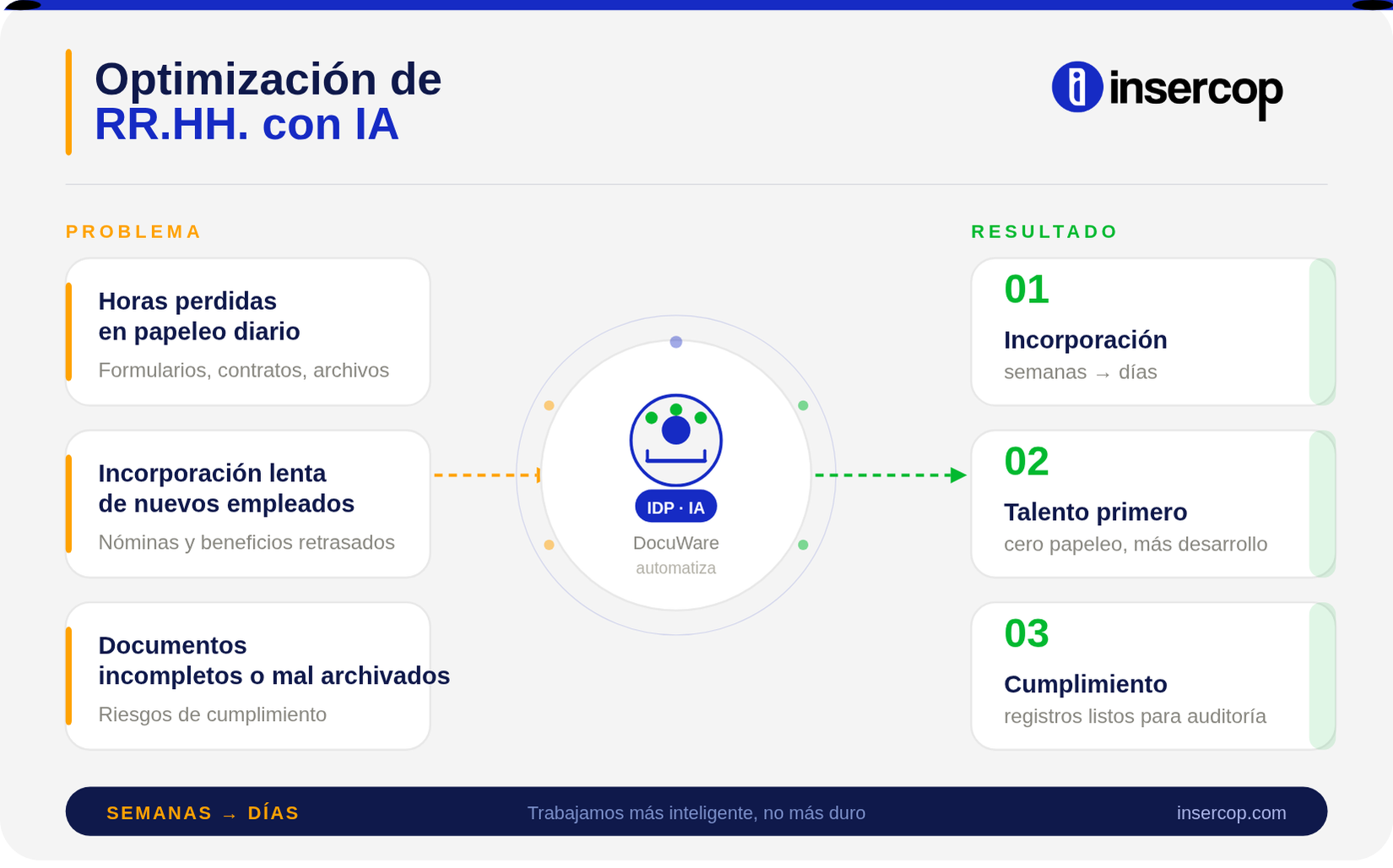 Optimización de
RR.HH. con IA

insercop

PROBLEMA

Horas perdidas en papeleo diario
Formularios, contratos, archivos

Incorporación lenta de nuevos empleados
Nóminas y beneficios retrasados

Documentos incompletos o mal archivados
Riesgos de cumplimiento

IDP · IA
DocuWare
automatiza

RESULTADO

01
Incorporación
semanas → días

02
Talento primero
cero papeleo, más desarrollo

03
Cumplimiento
registros listos para auditoría

SEMANAS → DÍAS
Trabajamos más inteligente, no más duro
insercop.com